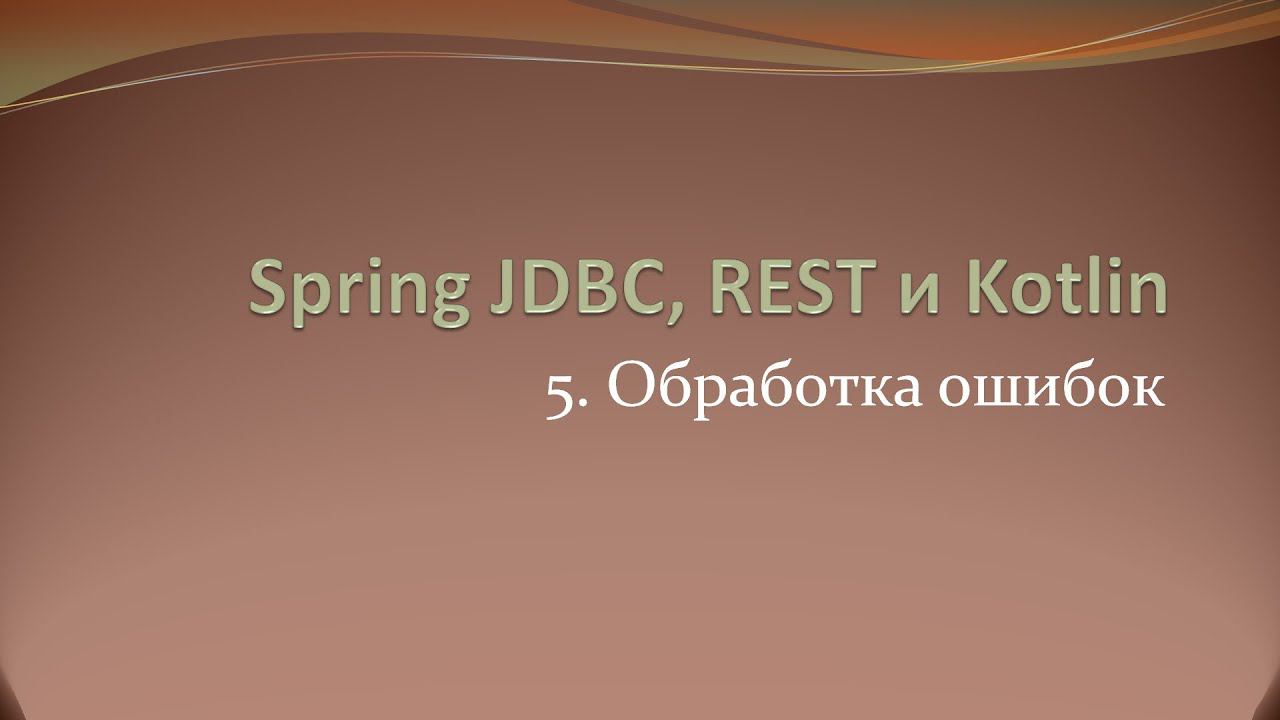 Spring JDBC, REST и Kotlin

5. Обработка ошибок